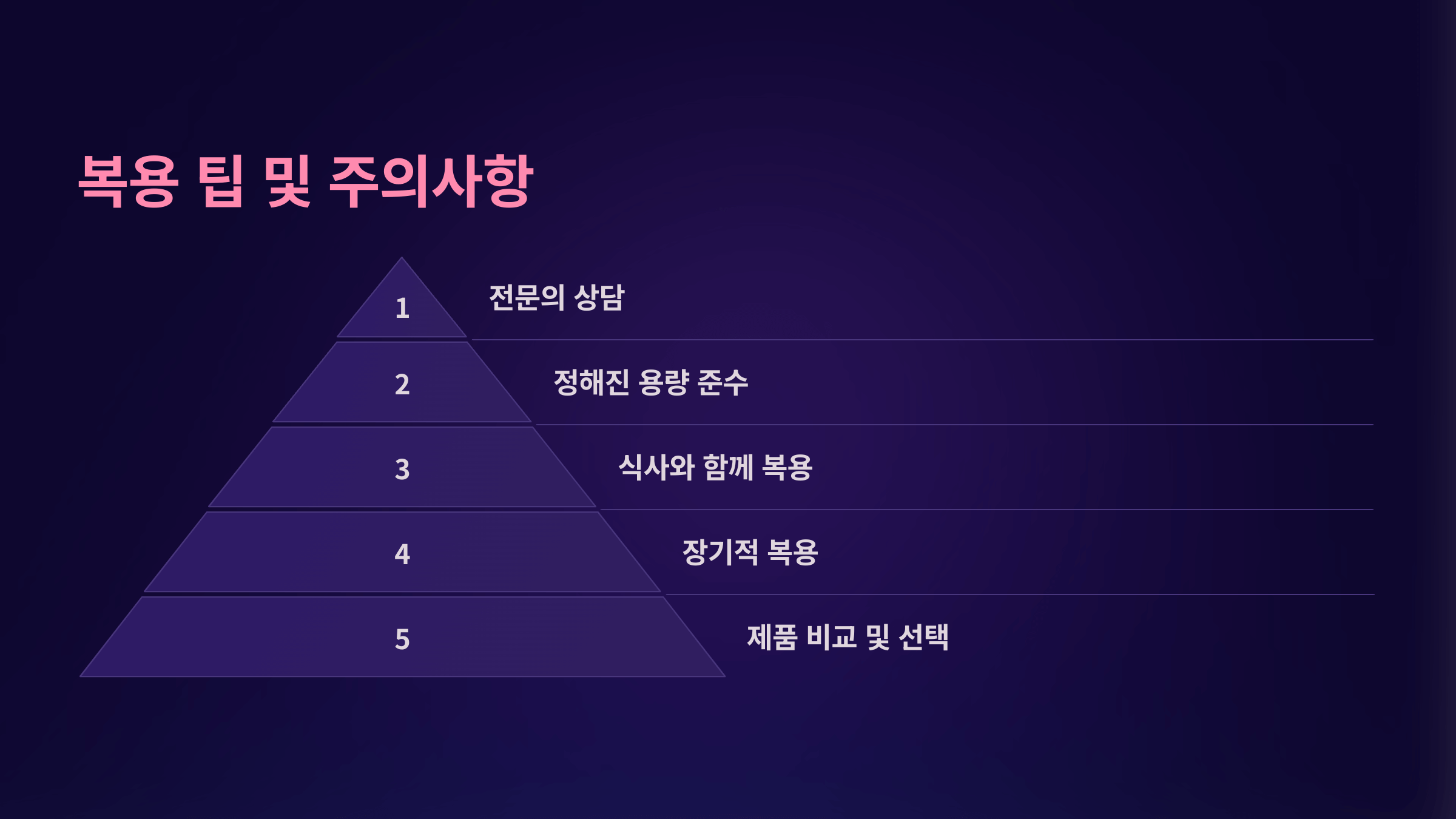 복용 팁 및 주의사항

1

전문의 상담

2

정해진 용량 준수

3

식사와 함께 복용

4

장기적 복용

5

제품 비교 및 선택